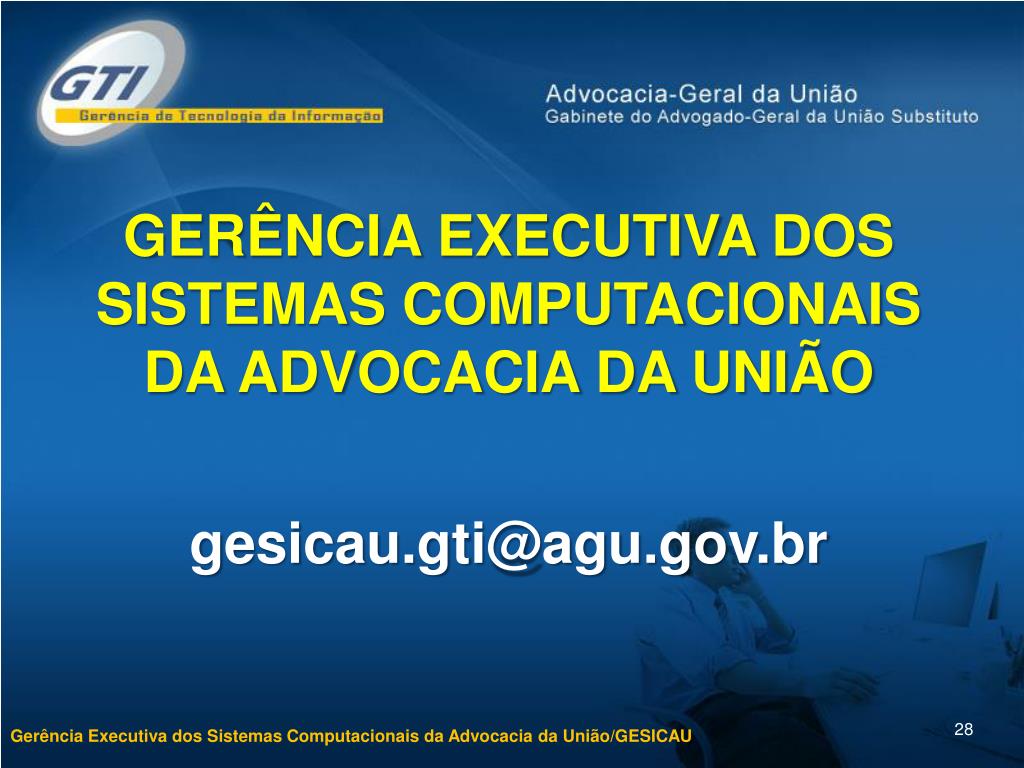 GTI
Gerência de Tecnologia da Informação

Advocacia-Geral da União
Gabinete do Advogado-Geral da União Substituto

GERÊNCIA EXECUTIVA DOS SISTEMAS COMPUTACIONAIS DA ADVOCACIA DA UNIÃO

gesicau.gti@agu.gov.br

Gerência Executiva dos Sistemas Computacionais da Advocacia da União/GESICAU

28